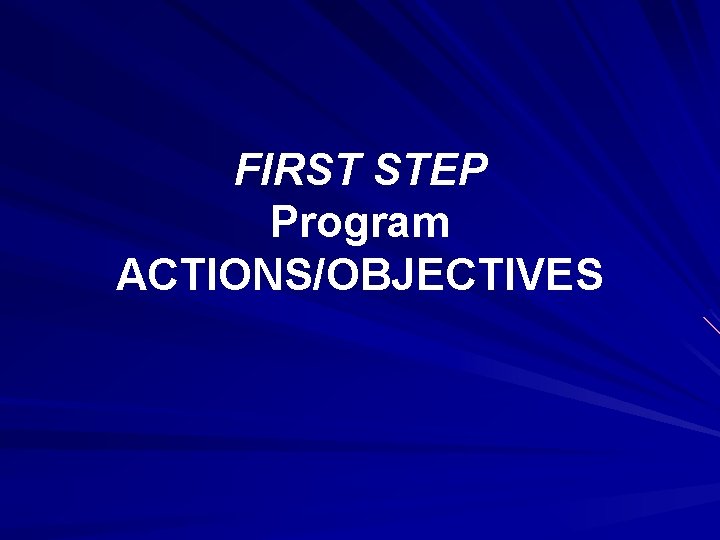 FIRST STEP
Program
ACTIONS/OBJECTIVES